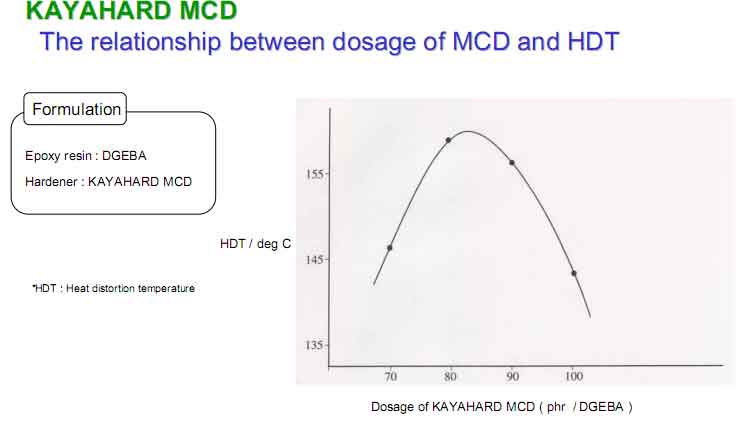 KAYAHARD MCD
The relationship between dosage of MCD and HDT

Formulation

Epoxy resin : DGEBA

Hardener : KAYAHARD MCD

*HDT : Heat distortion temperature

HDT / deg C

155
145
135

70 80 90 100

Dosage of KAYAHARD MCD ( phr / DGEBA )